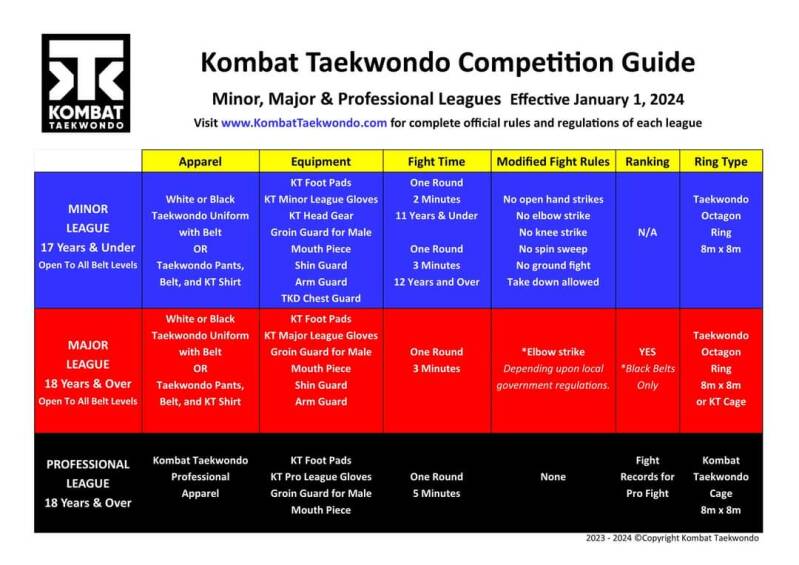 KOMBAT TAEKWONDO

Kombat Taekwondo Competition Guide

Minor, Major & Professional Leagues Effective January 1, 2024

Visit www.KombatTaekwondo.com for complete official rules and regulations of each league

| | Apparel | Equipment | Fight Time | Modified Fight Rules | Ranking | Ring Type |
|---|---|---|---|---|---|---|
| MINOR LEAGUE 17 Years & Under Open To All Belt Levels | White or Black Taekwondo Uniform with Belt OR Taekwondo Pants, Belt, and KT Shirt | KT Foot Pads KT Minor League Gloves KT Head Gear Groin Guard for Male Mouth Piece Shin Guard Arm Guard TKD Chest Guard | One Round 2 Minutes 11 Years & Under One Round 3 Minutes 12 Years and Over | No open hand strikes No elbow strike No knee strike No spin sweep No ground fight Take down allowed | N/A | Taekwondo Octagon Ring 8m x 8m |
| MAJOR LEAGUE 18 Years & Over Open To All Belt Levels | White or Black Taekwondo Uniform with Belt OR Taekwondo Pants, Belt, and KT Shirt | KT Foot Pads KT Major League Gloves Groin Guard for Male Mouth Piece Shin Guard Arm Guard | One Round 3 Minutes | *Elbow strike Depending upon local government regulations. | YES *Black Belts Only | Taekwondo Octagon Ring 8m x 8m or KT Cage |
| PROFESSIONAL LEAGUE 18 Years & Over | Kombat Taekwondo Professional Apparel | KT Foot Pads KT Pro League Gloves Groin Guard for Male Mouth Piece | One Round 5 Minutes | None | Fight Records for Pro Fight | Kombat Taekwondo Cage 8m x 8m |

2023 - 2024 ©Copyright Kombat Taekwondo